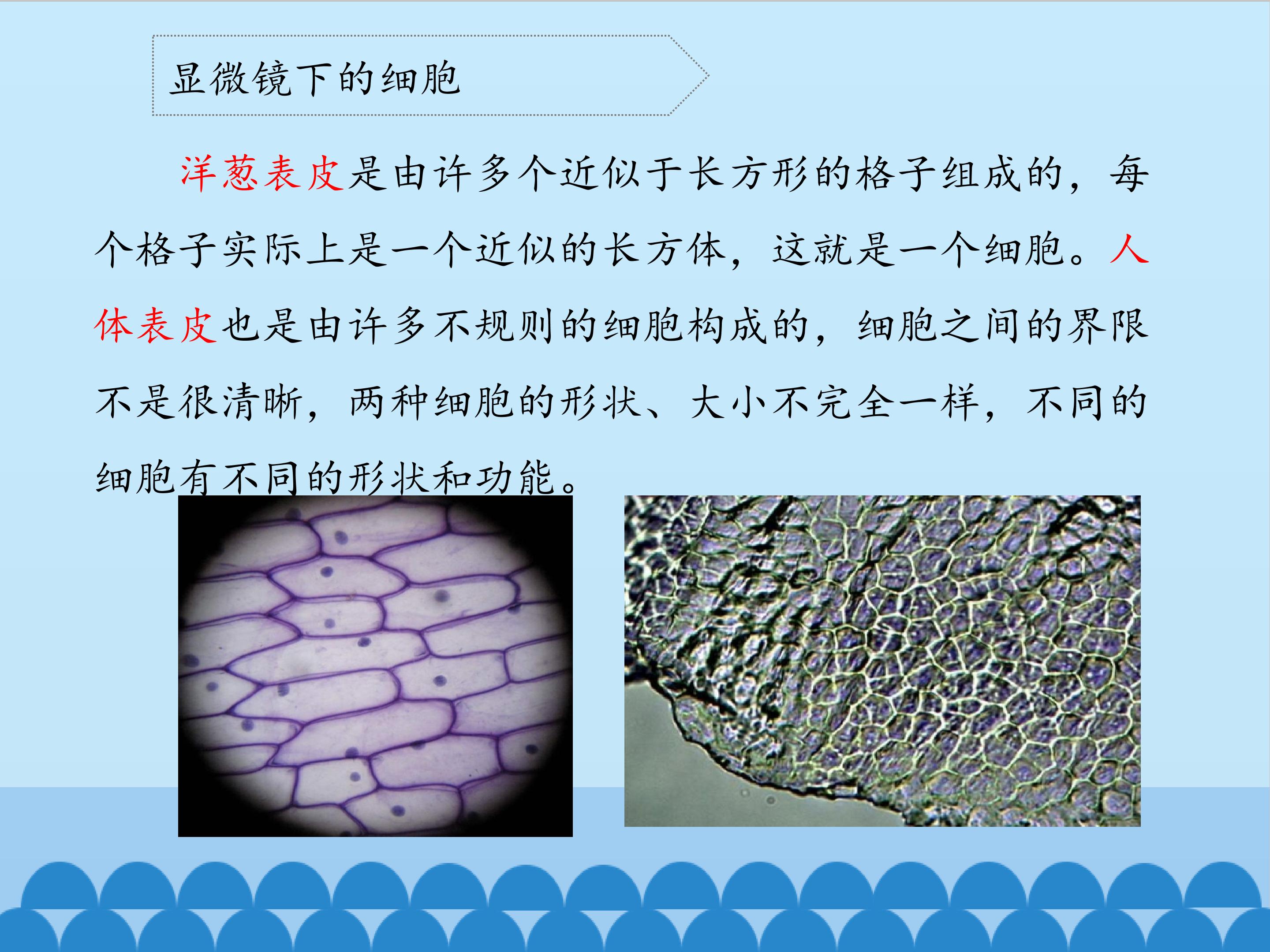 显微镜下的细胞

洋葱表皮是由许多个近似于长方形的格子组成的，每个格子实际上是一个近似的长方体，这就是一个细胞。人体表皮也是由许多不规则的细胞构成的，细胞之间的界限不是很清晰，两种细胞的形状、大小不完全一样，不同的细胞有不同的形状和功能。